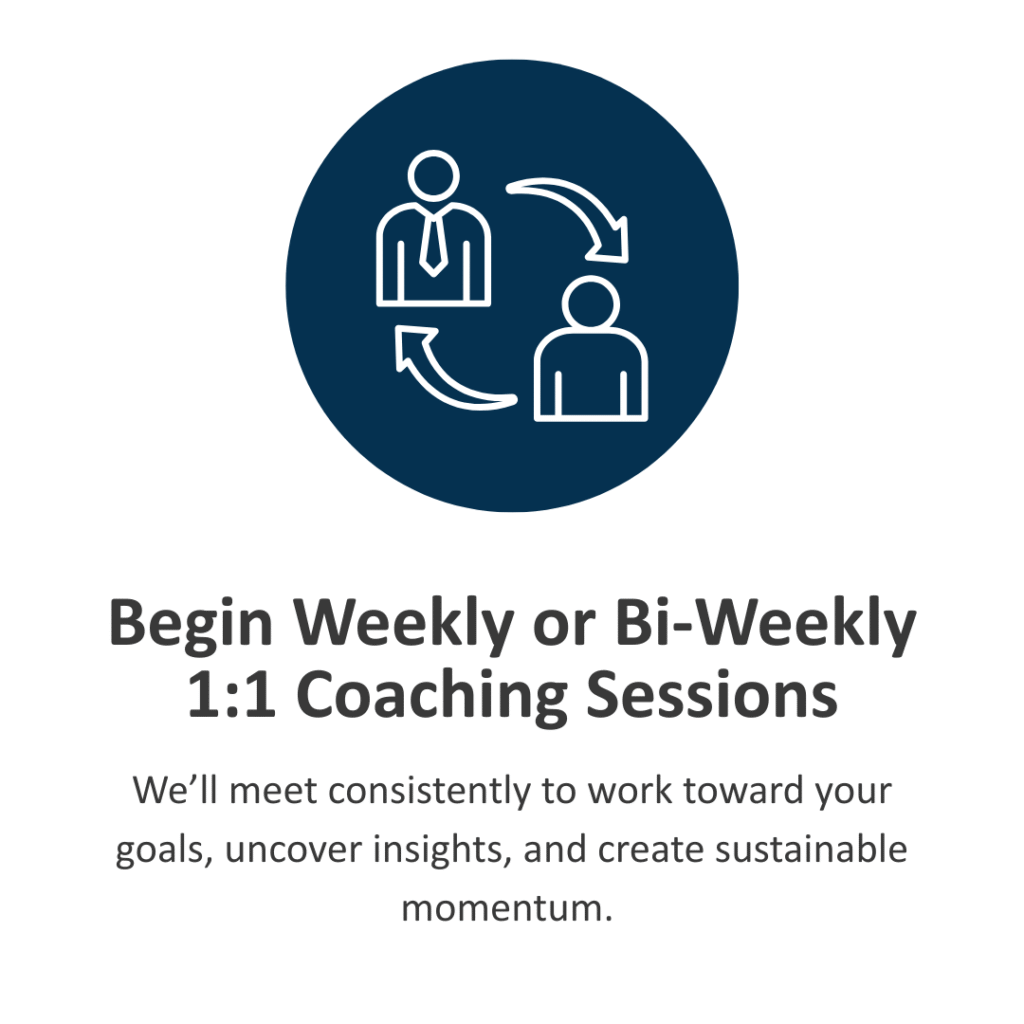 Begin Weekly or Bi-Weekly 1:1 Coaching Sessions

We’ll meet consistently to work toward your goals, uncover insights, and create sustainable momentum.